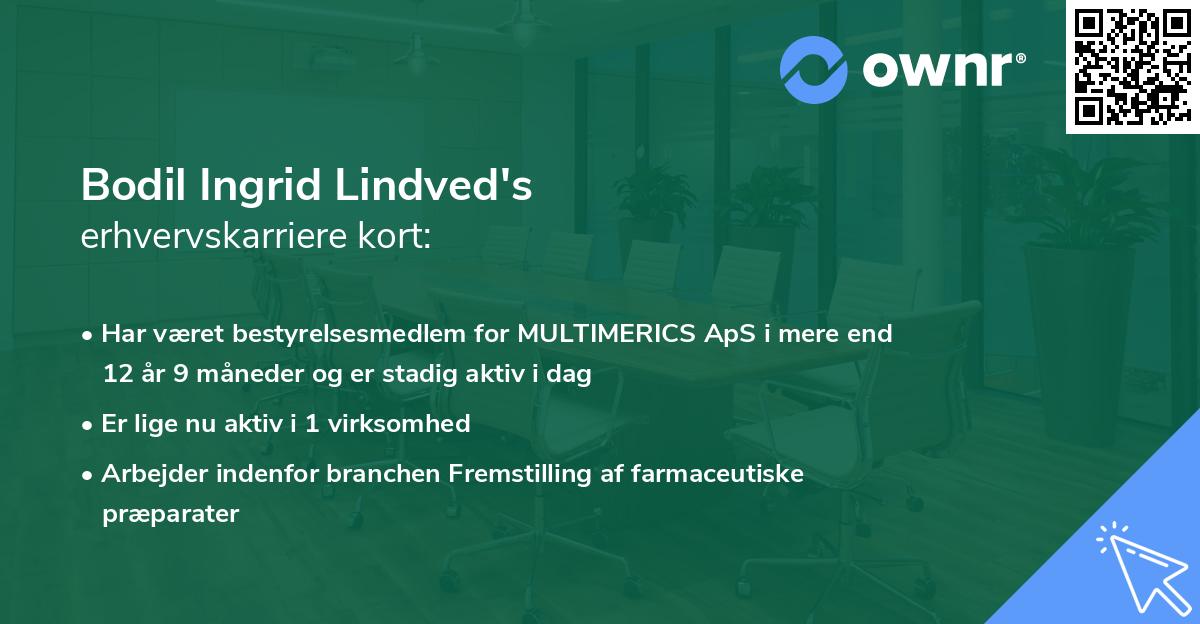 ownr®

Bodil Ingrid Lindved's
erhvervskarriere kort:

• Har været bestyrelsesmedlem for MULTIMERICS ApS i mere end 12 år 9 måneder og er stadig aktiv i dag

• Er lige nu aktiv i 1 virksomhed

• Arbejder indenfor branchen Fremstilling af farmaceutiske præparater